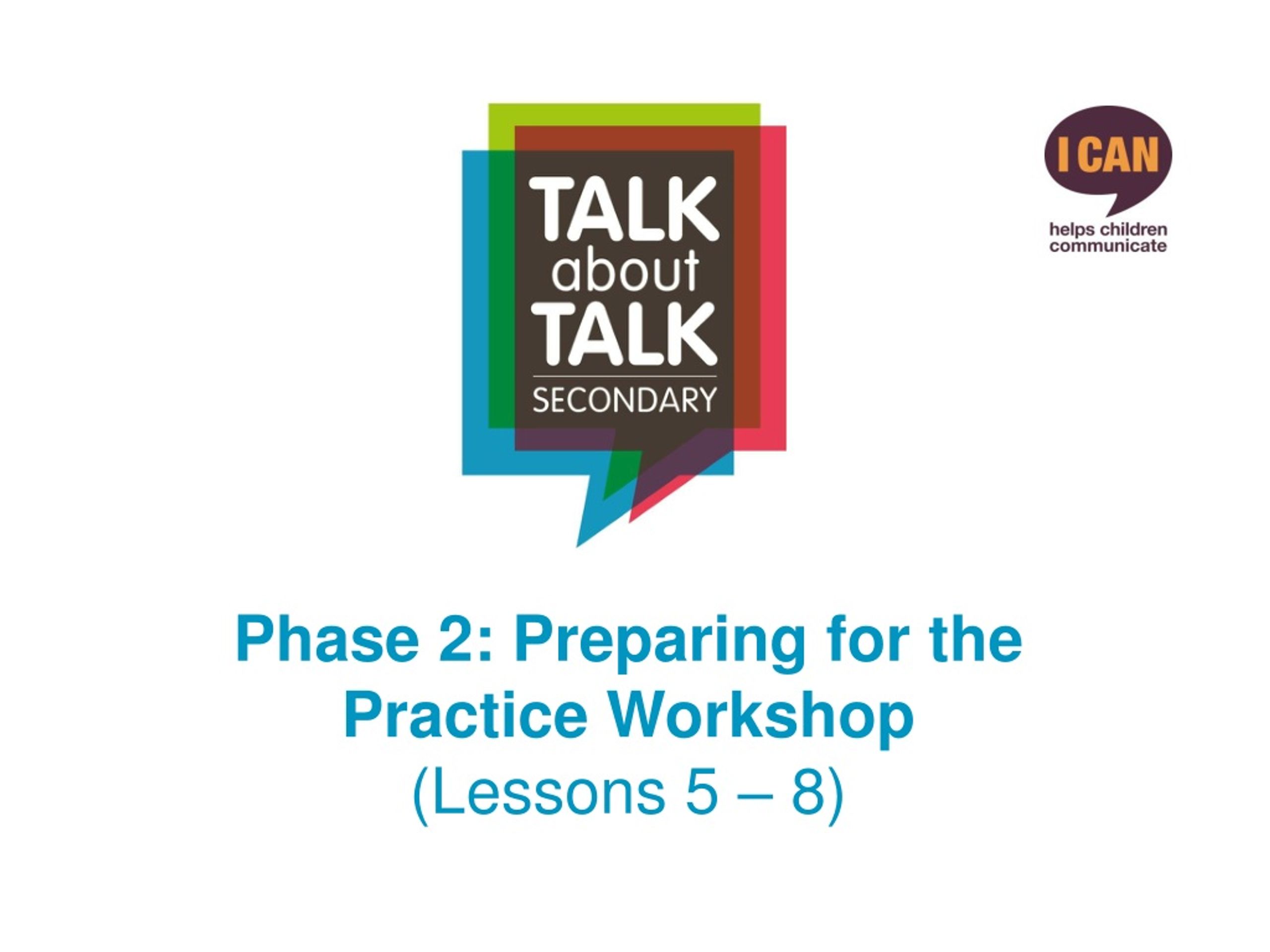 TALK
about
TALK
SECONDARY

I CAN
helps children communicate

Phase 2: Preparing for the Practice Workshop
(Lessons 5 – 8)